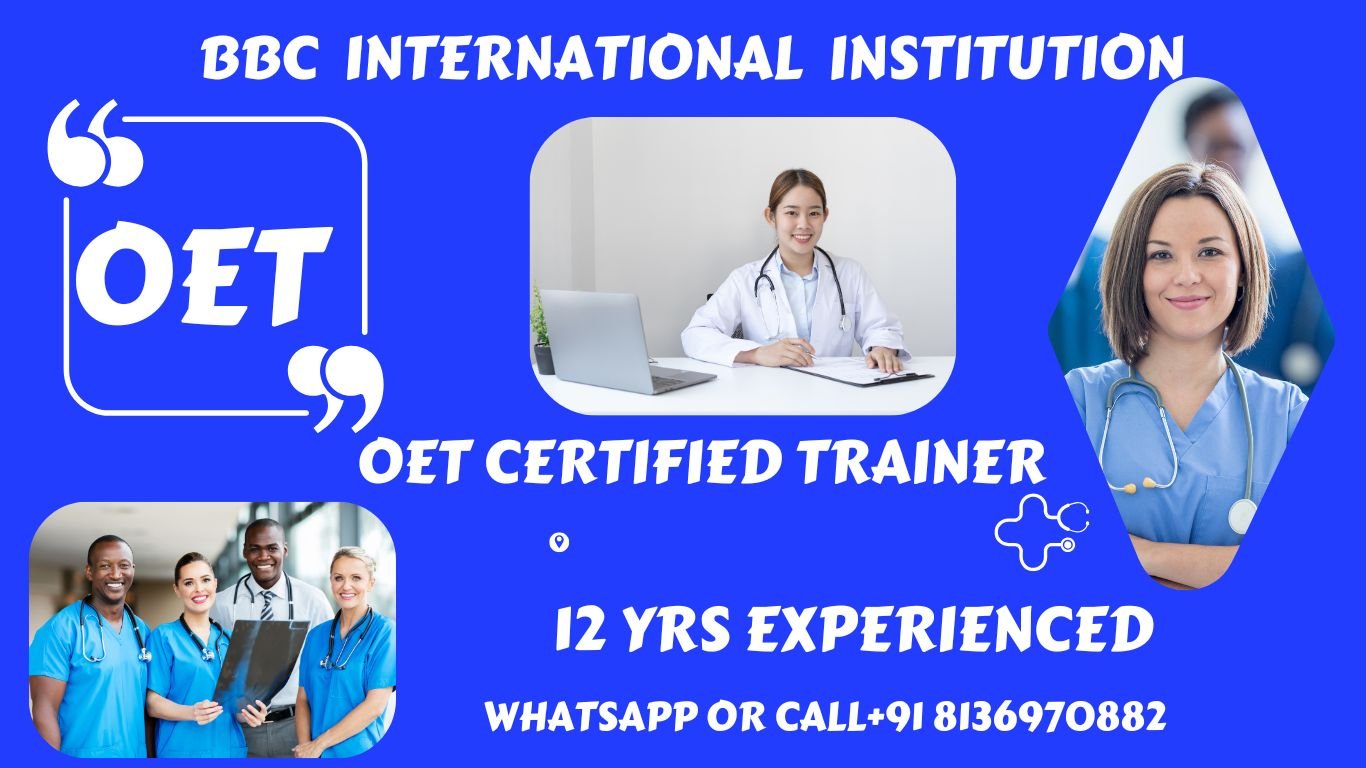 BBC INTERNATIONAL INSTITUTION

OET

OET CERTIFIED TRAINER

12 YRS EXPERIENCED

WHATSAPP OR CALL+91 8136970882